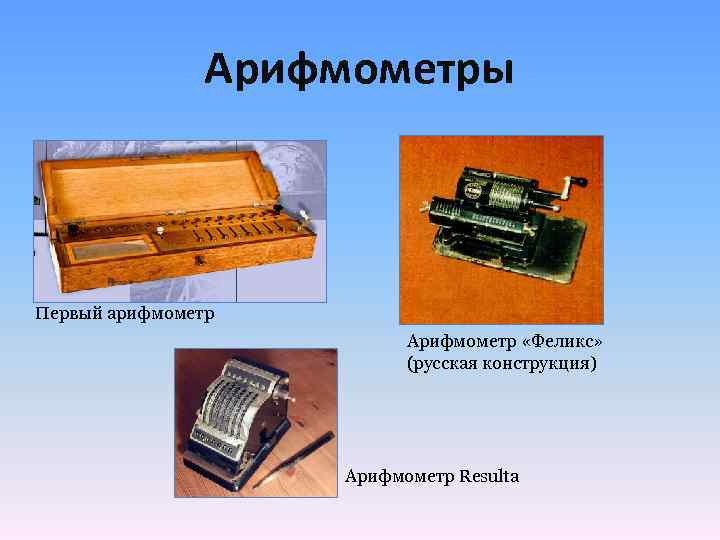 Арифмометры

Первый арифмометр

Арифмометр «Феликс» (русская конструкция)

Арифмометр Resulta